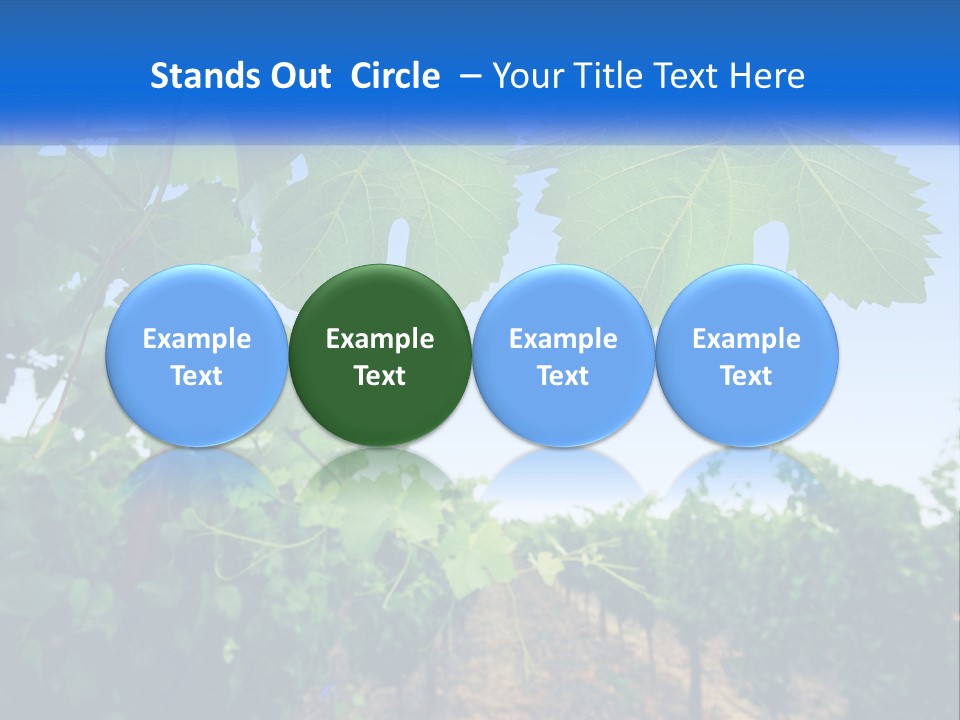 Stands Out Circle – Your Title Text Here

Example Text

Example Text

Example Text

Example Text